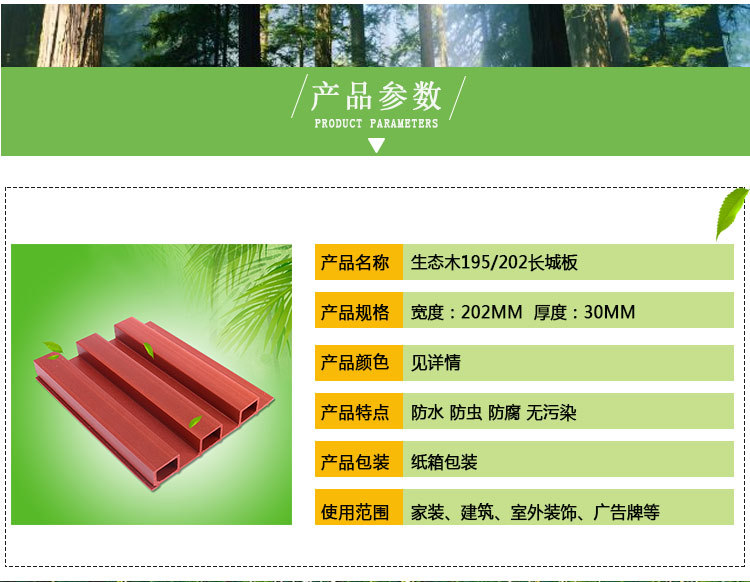 产品参数
PRODUCT PARAMETERS

| 产品名称 | 生态木195/202长城板 |
|---|---|
| 产品规格 | 宽度：202MM 厚度：30MM |
| 产品颜色 | 见详情 |
| 产品特点 | 防水 防虫 防腐 无污染 |
| 产品包装 | 纸箱包装 |
| 使用范围 | 家装、建筑、室外装饰、广告牌等 |